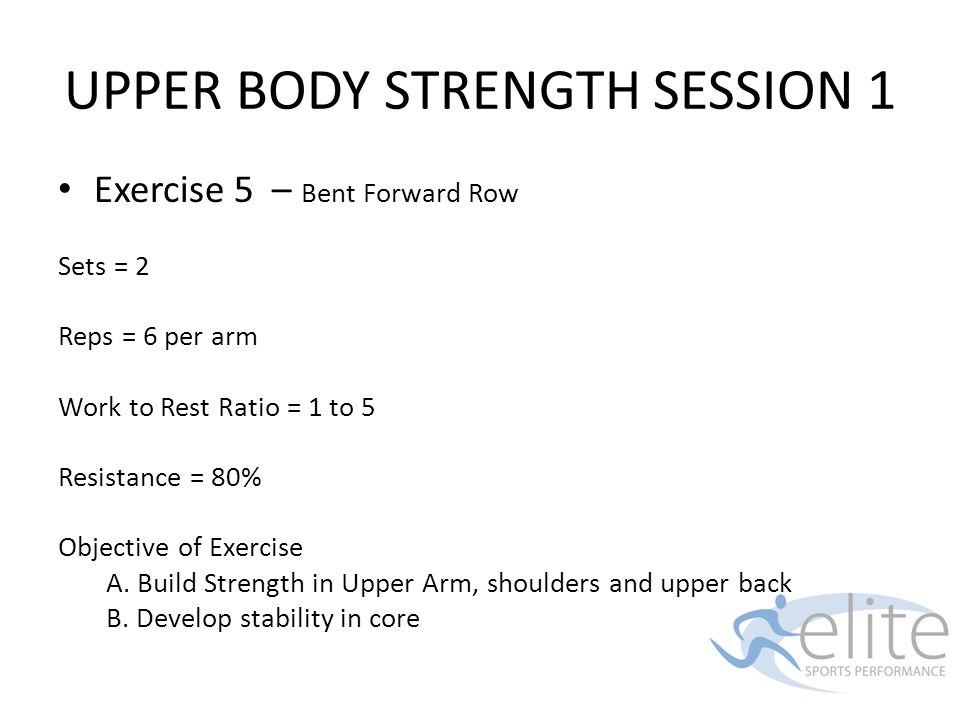 UPPER BODY STRENGTH SESSION 1

• Exercise 5 – Bent Forward Row

Sets = 2

Reps = 6 per arm

Work to Rest Ratio = 1 to 5

Resistance = 80%

Objective of Exercise
A. Build Strength in Upper Arm, shoulders and upper back
B. Develop stability in core

elite
SPORTS PERFORMANCE